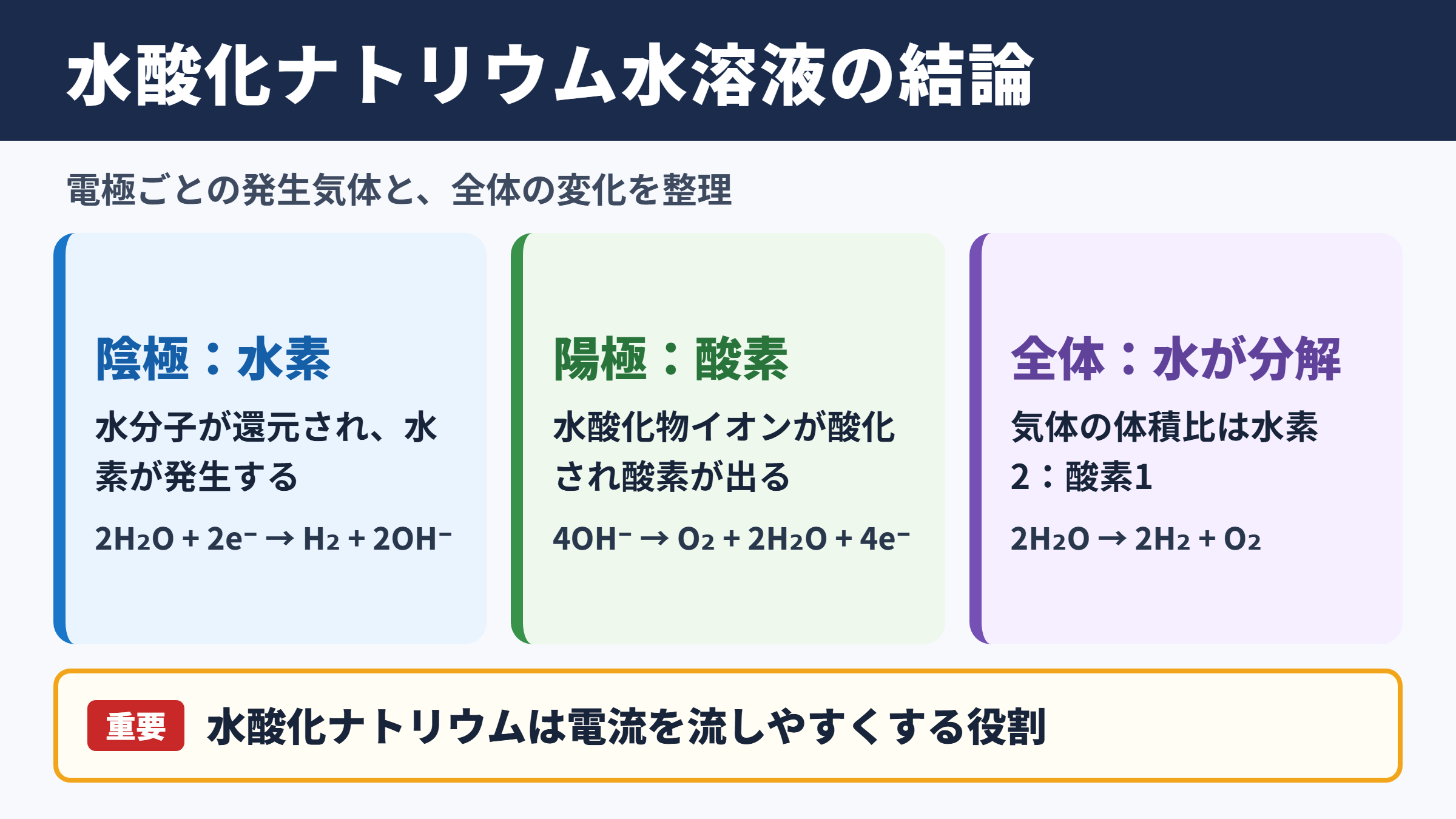 水酸化ナトリウム水溶液の結論

電極ごとの発生気体と、全体の変化を整理

陰極：水素

水分子が還元され、水素が発生する

$2H_2O + 2e^- \rightarrow H_2 + 2OH^-$

陽極：酸素

水酸化物イオンが酸化され酸素が出る

$4OH^- \rightarrow O_2 + 2H_2O + 4e^-$

全体：水が分解

気体の体積比は水素2：酸素1

$2H_2O \rightarrow 2H_2 + O_2$

重要 水酸化ナトリウムは電流を流しやすくする役割